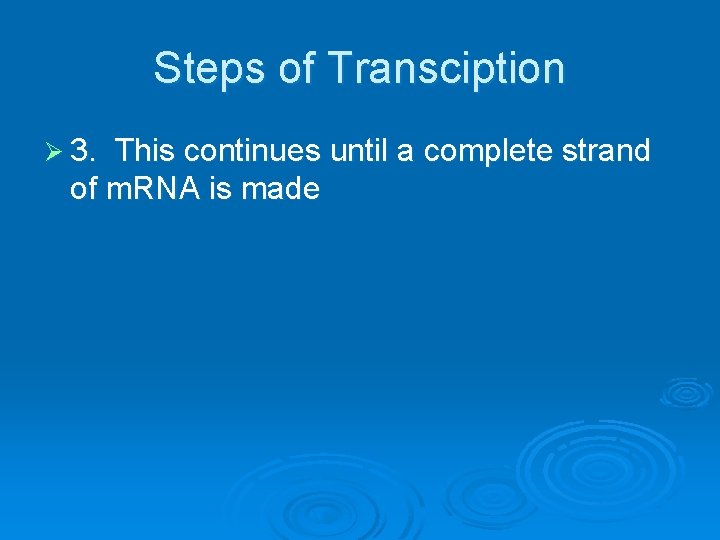 Steps of Transciption

➢ 3. This continues until a complete strand of mRNA is made